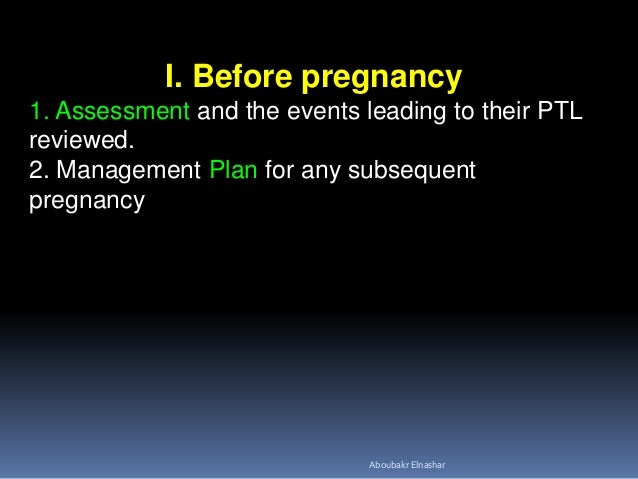 I. Before pregnancy

1. Assessment and the events leading to their PTL reviewed.
2. Management Plan for any subsequent pregnancy

Aboubakr Elnashar